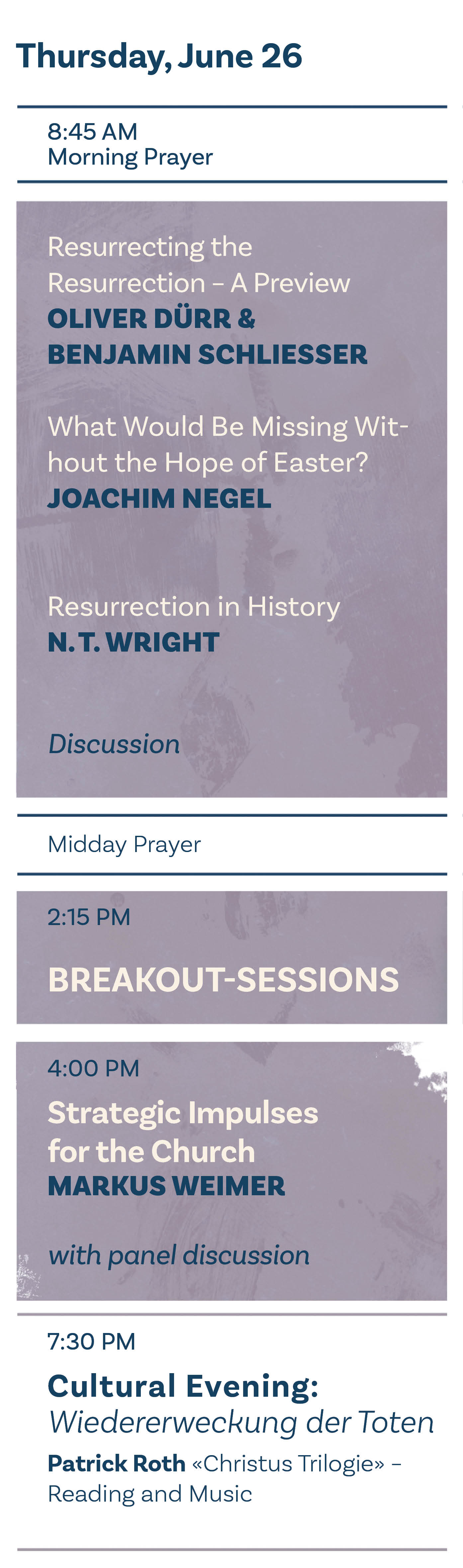 Thursday, June 26

8:45 AM
Morning Prayer

Resurrecting the Resurrection – A Preview
OLIVER DÜRR & BENJAMIN SCHLIESSER

What Would Be Missing Without the Hope of Easter?
JOACHIM NEGEL

Resurrection in History
N. T. WRIGHT

Discussion

Midday Prayer

2:15 PM

BREAKOUT-SESSIONS

4:00 PM

Strategic Impulses for the Church
MARKUS WEIMER

with panel discussion

7:30 PM

Cultural Evening:
Wiedererweckung der Toten
Patrick Roth «Christus Trilogie» – Reading and Music